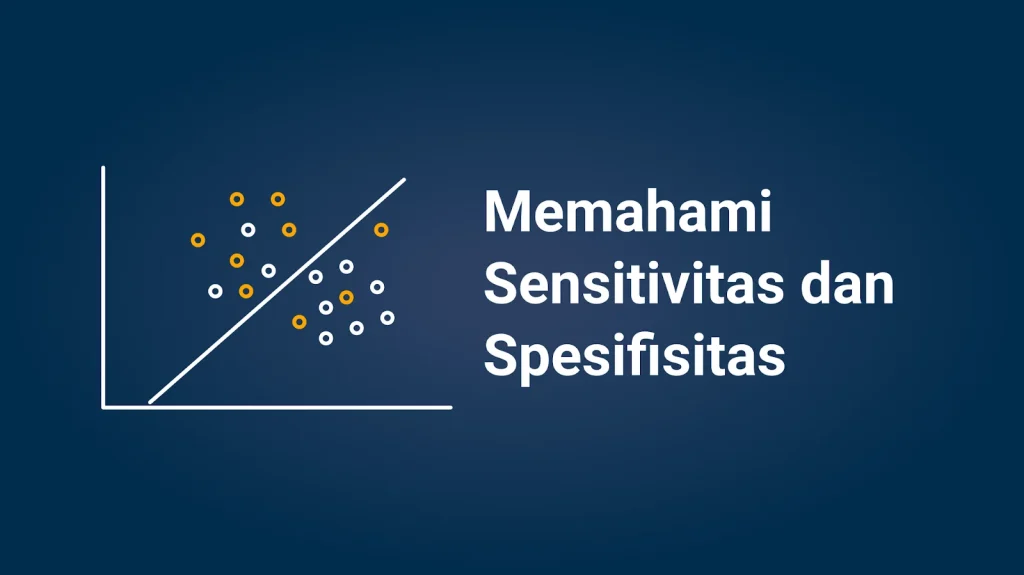 Memahami Sensitivitas dan Spesifisitas